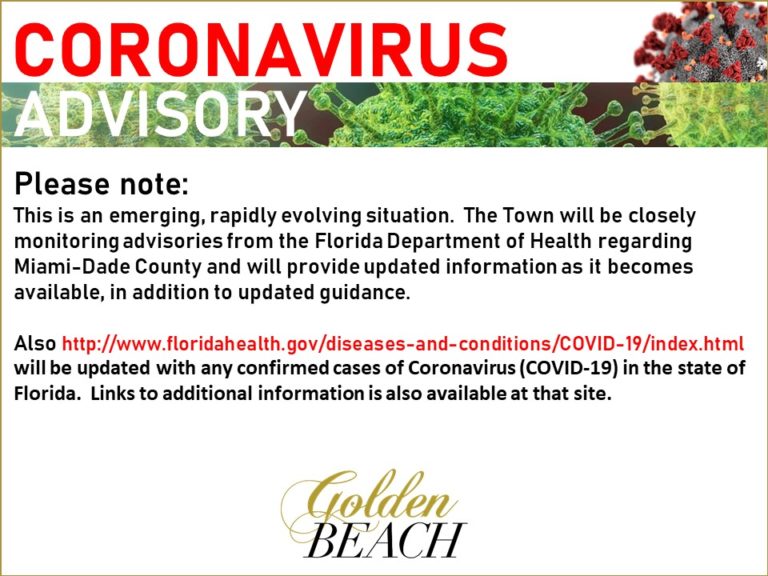 CORONAVIRUS
ADVISORY

Please note:
This is an emerging, rapidly evolving situation. The Town will be closely monitoring advisories from the Florida Department of Health regarding Miami-Dade County and will provide updated information as it becomes available, in addition to updated guidance.

Also http://www.floridahealth.gov/diseases-and-conditions/COVID-19/index.html will be updated with any confirmed cases of Coronavirus (COVID-19) in the state of Florida. Links to additional information is also available at that site.

Golden
BEACH